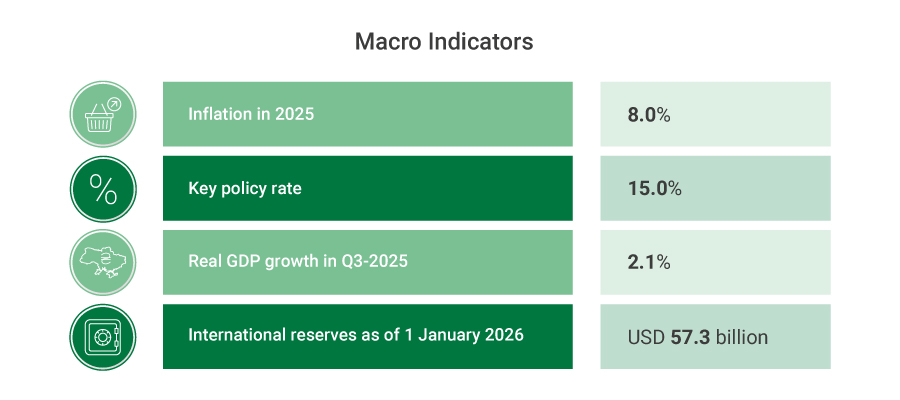 Macro Indicators

| | |
|---|---|
| Inflation in 2025 | 8.0% |
| Key policy rate | 15.0% |
| Real GDP growth in Q3-2025 | 2.1% |
| International reserves as of 1 January 2026 | USD 57.3 billion |